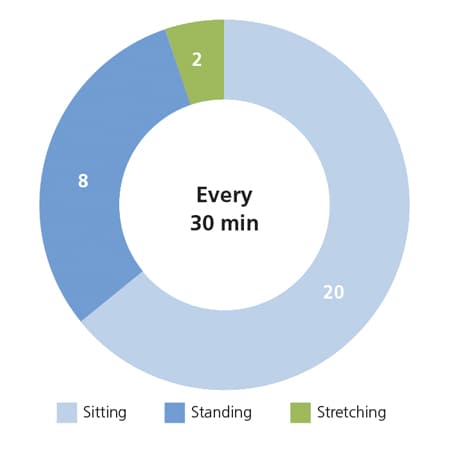 2

8

Every
30 min

20

Sitting Standing Stretching